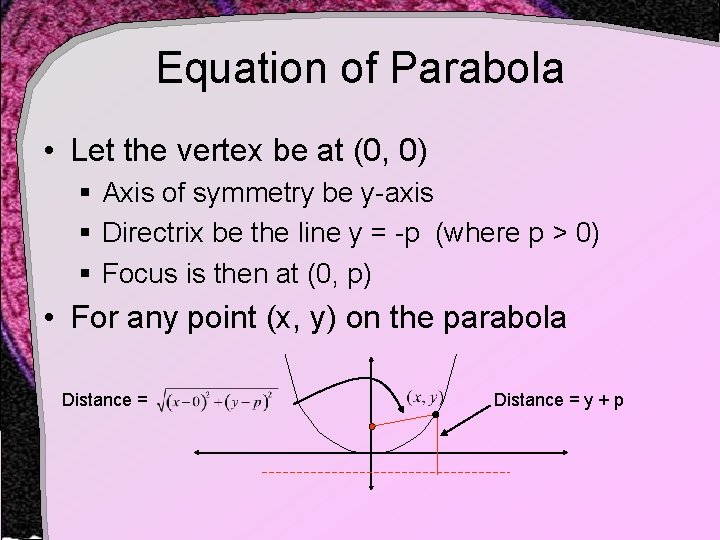 Equation of Parabola

• Let the vertex be at (0, 0)
 ▪ Axis of symmetry be y-axis
 ▪ Directrix be the line y = -p (where p > 0)
 ▪ Focus is then at (0, p)

• For any point (x, y) on the parabola

Distance = $\sqrt{(x-0)^2+(y-p)^2}$

$(x, y)$

Distance = y + p